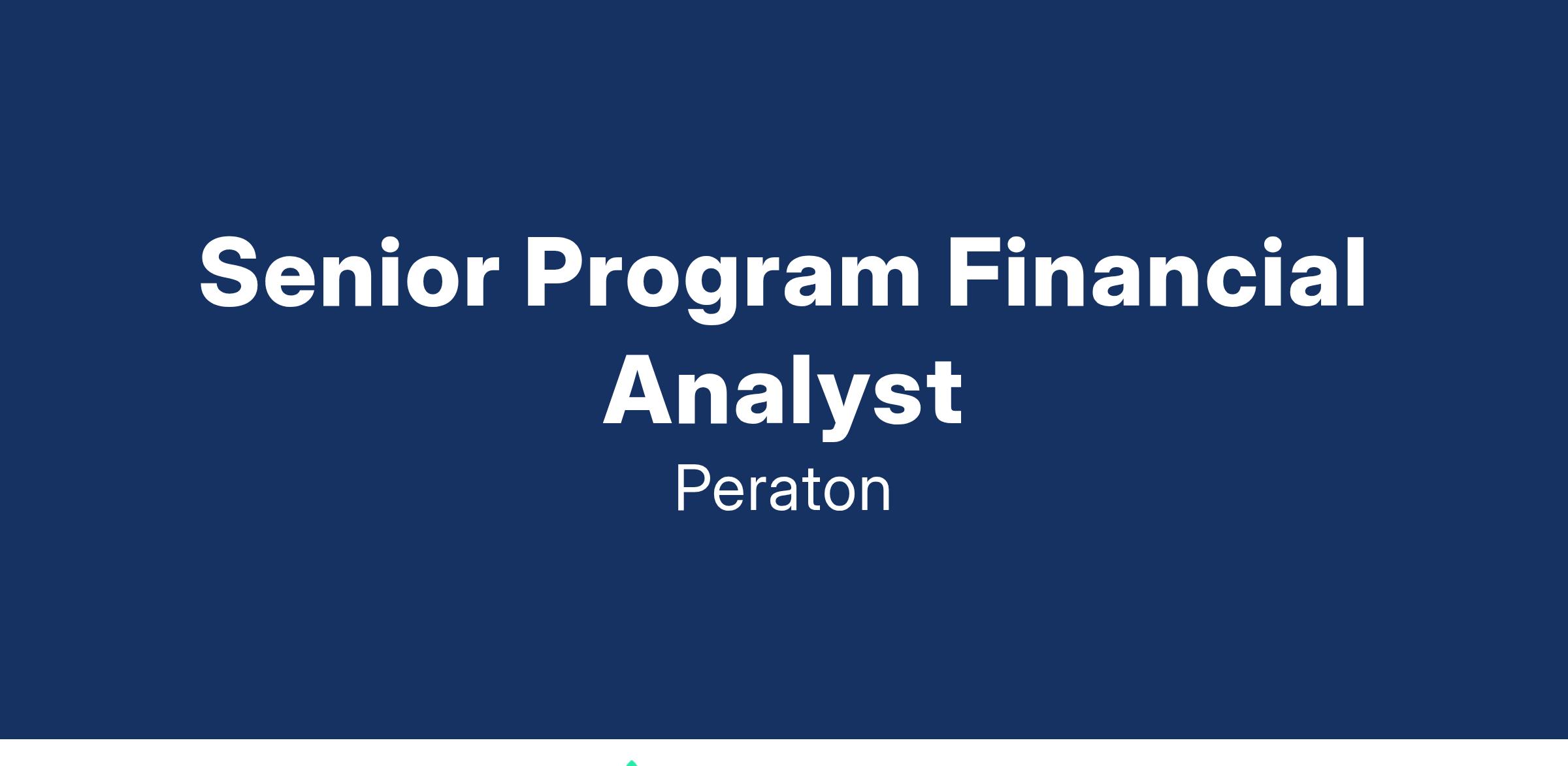 Senior Program Financial Analyst

Peraton